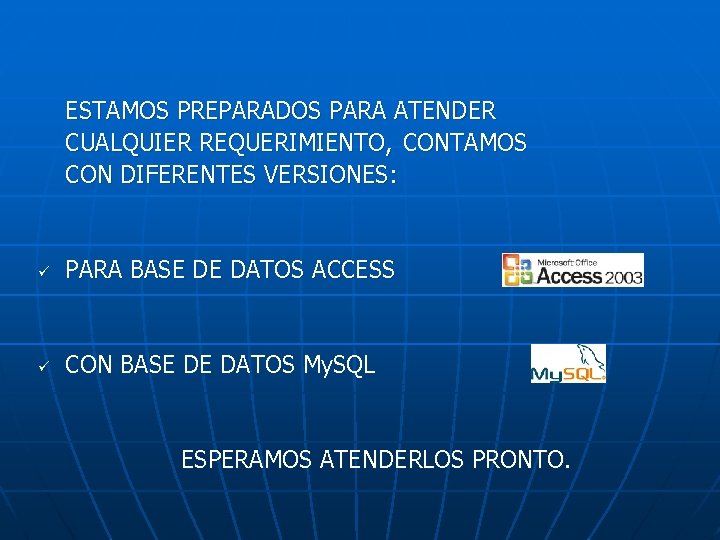 ESTAMOS PREPARADOS PARA ATENDER CUALQUIER REQUERIMIENTO, CONTAMOS CON DIFERENTES VERSIONES:

✓ PARA BASE DE DATOS ACCESS

Microsoft Office Access 2003

✓ CON BASE DE DATOS MySQL

MySQL

ESPERAMOS ATENDERLOS PRONTO.